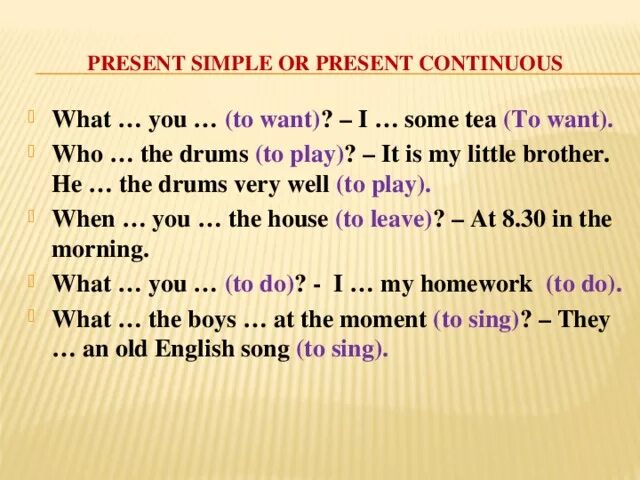 PRESENT SIMPLE OR PRESENT CONTINUOUS

What … you … (to want)? – I … some tea (To want).

Who … the drums (to play)? – It is my little brother. He … the drums very well (to play).

When … you … the house (to leave)? – At 8.30 in the morning.

What … you … (to do)? - I … my homework (to do).

What … the boys … at the moment (to sing)? – They … an old English song (to sing).